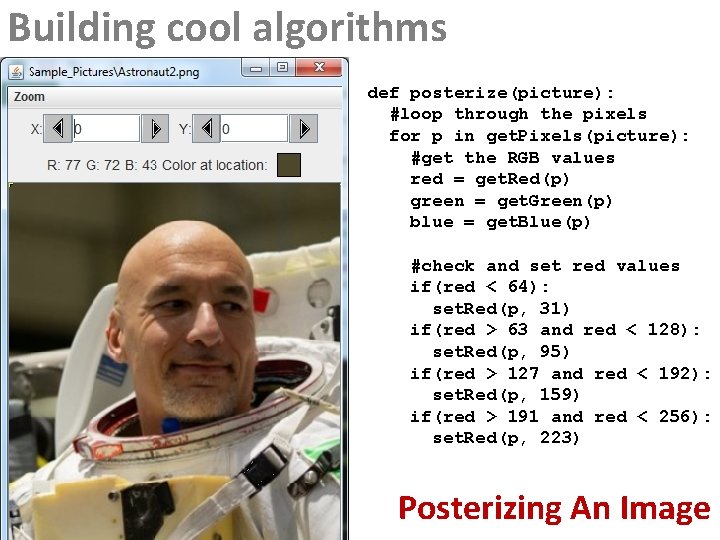 Building cool algorithms

Sample_Pictures\Astronaut2.png

Zoom

X: 0 Y: 0

R: 77 G: 72 B: 43 Color at location:

def posterize(picture):
  #loop through the pixels
  for p in getPixels(picture):
    #get the RGB values
    red = getRed(p)
    green = getGreen(p)
    blue = getBlue(p)

    #check and set red values
    if(red < 64):
      setRed(p, 31)
    if(red > 63 and red < 128):
      setRed(p, 95)
    if(red > 127 and red < 192):
      setRed(p, 159)
    if(red > 191 and red < 256):
      setRed(p, 223)

Posterizing An Image